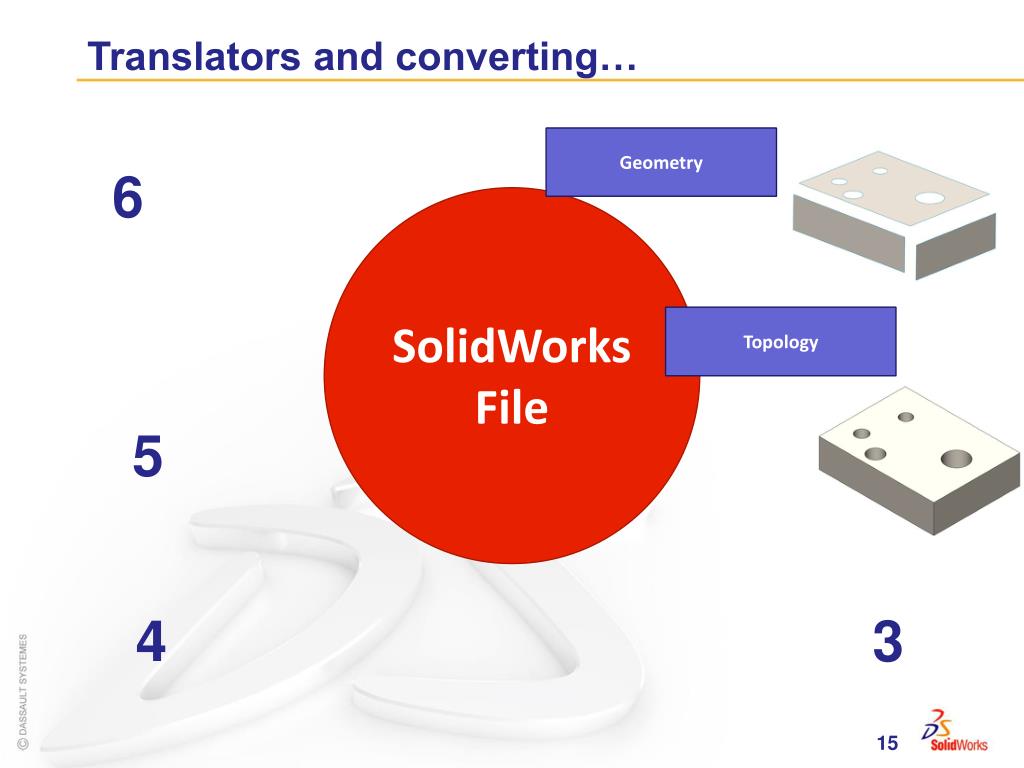 Translators and converting…

6

Geometry

SolidWorks File

Topology

5

4

3

© DASSAULT SYSTEMES

15

SolidWorks